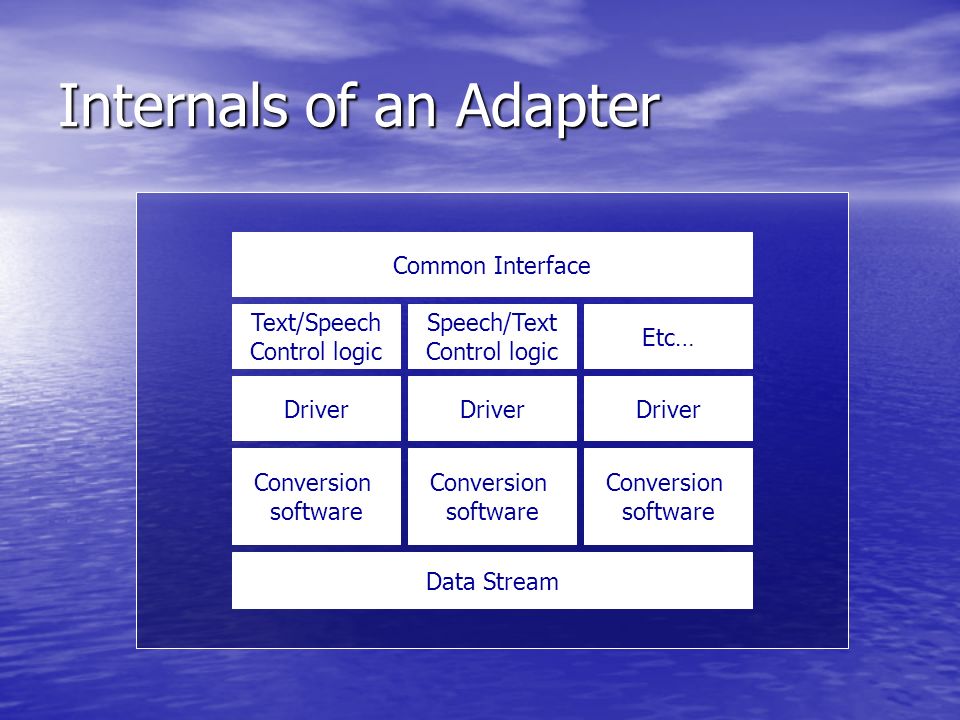 Internals of an Adapter

Common Interface

Text/Speech Control logic

Speech/Text Control logic

Etc…

Driver

Driver

Driver

Conversion software

Conversion software

Conversion software

Data Stream